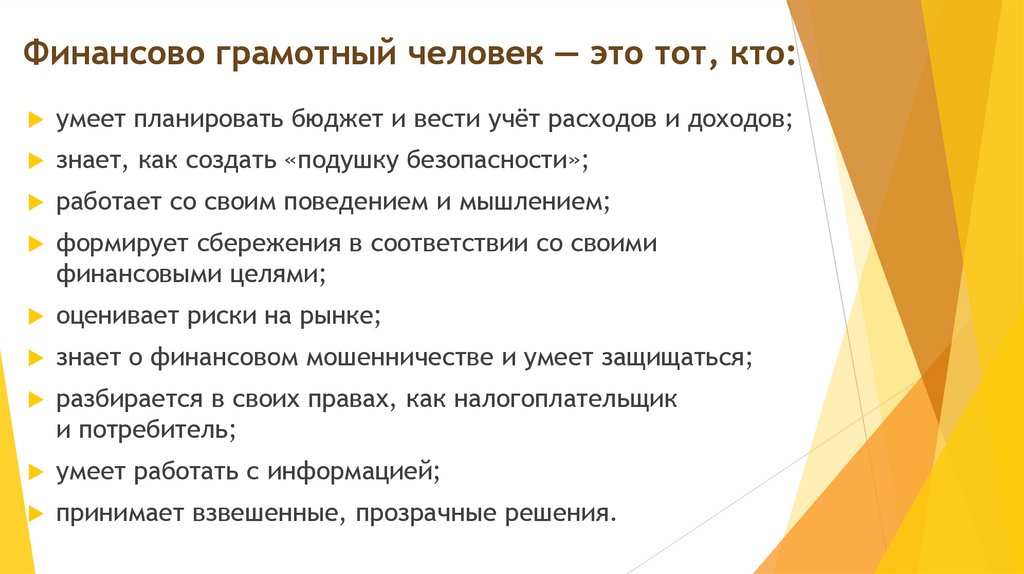 Финансово грамотный человек — это тот, кто:

умеет планировать бюджет и вести учёт расходов и доходов;

знает, как создать «подушку безопасности»;

работает со своим поведением и мышлением;

формирует сбережения в соответствии со своими финансовыми целями;

оценивает риски на рынке;

знает о финансовом мошенничестве и умеет защищаться;

разбирается в своих правах, как налогоплательщик и потребитель;

умеет работать с информацией;

принимает взвешенные, прозрачные решения.